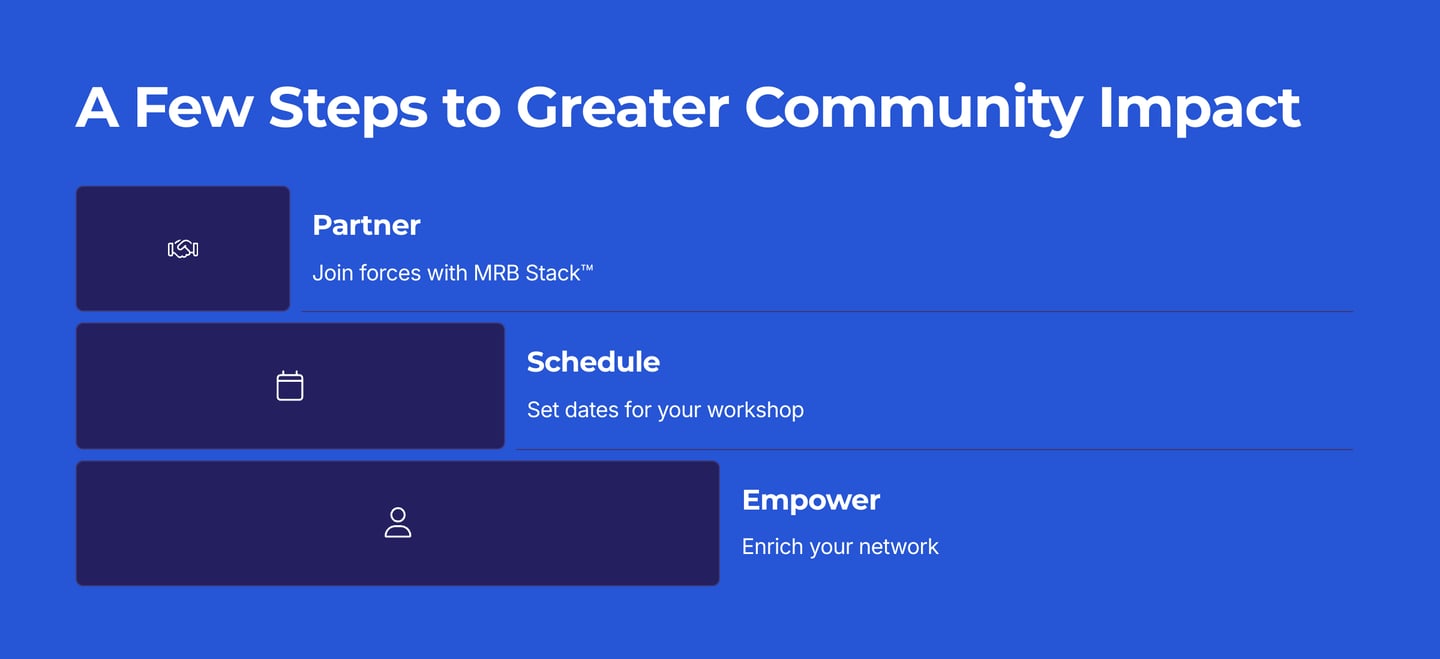 A Few Steps to Greater Community Impact

Partner

Join forces with MRB Stack™

Schedule

Set dates for your workshop

Empower

Enrich your network